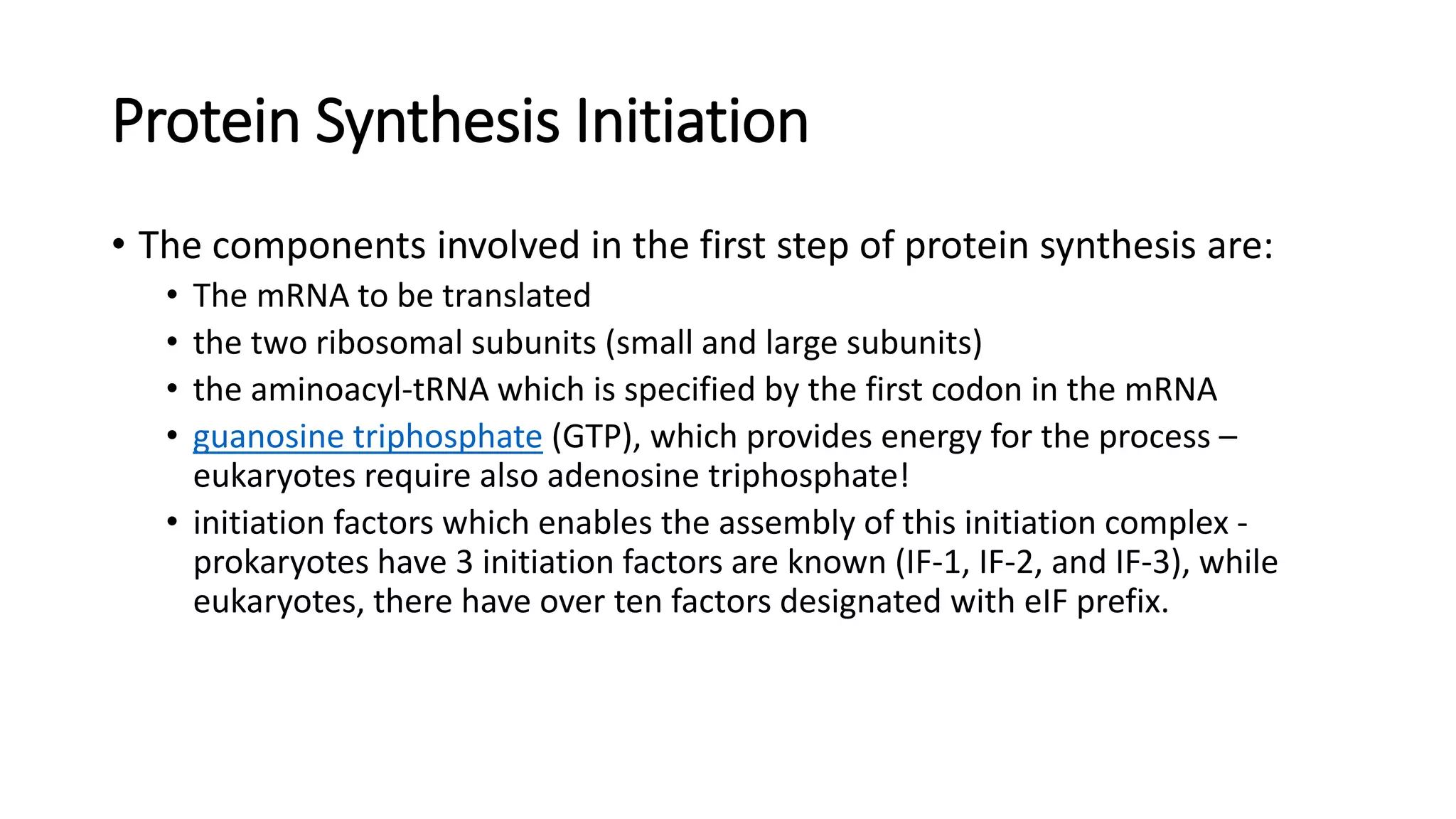 Protein Synthesis Initiation

• The components involved in the first step of protein synthesis are:
  • The mRNA to be translated
  • the two ribosomal subunits (small and large subunits)
  • the aminoacyl-tRNA which is specified by the first codon in the mRNA
  • guanosine triphosphate (GTP), which provides energy for the process – eukaryotes require also adenosine triphosphate!
  • initiation factors which enables the assembly of this initiation complex - prokaryotes have 3 initiation factors are known (IF-1, IF-2, and IF-3), while eukaryotes, there have over ten factors designated with eIF prefix.